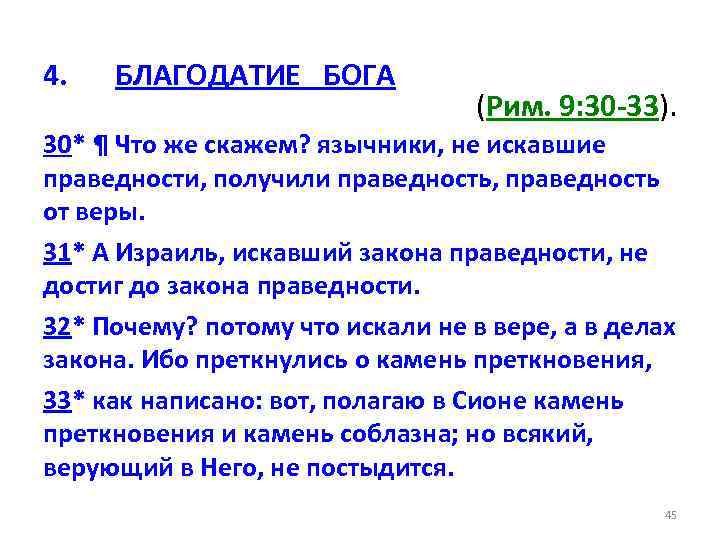 4. БЛАГОДАТИЕ БОГА

(Рим. 9:30-33).

30* ¶ Что же скажем? язычники, не искавшие праведности, получили праведность, праведность от веры.

31* А Израиль, искавший закона праведности, не достиг до закона праведности.

32* Почему? потому что искали не в вере, а в делах закона. Ибо преткнулись о камень преткновения,

33* как написано: вот, полагаю в Сионе камень преткновения и камень соблазна; но всякий, верующий в Него, не постыдится.

45